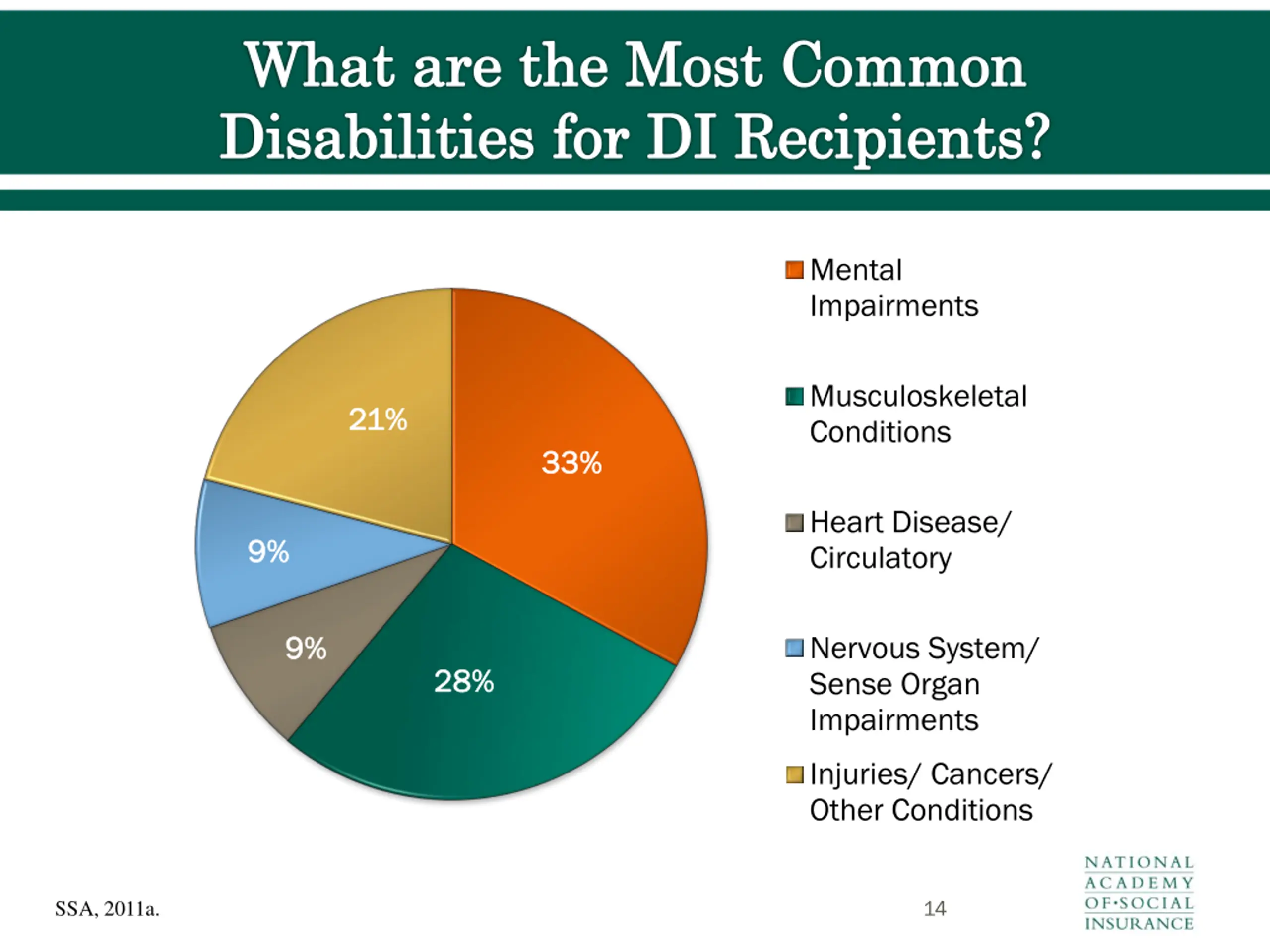 What are the Most Common Disabilities for DI Recipients?

21%

33%

9%

9%

28%

Mental Impairments

Musculoskeletal Conditions

Heart Disease/ Circulatory

Nervous System/ Sense Organ Impairments

Injuries/ Cancers/ Other Conditions

SSA, 2011a.

14

NATIONAL ACADEMY OF·SOCIAL INSURANCE